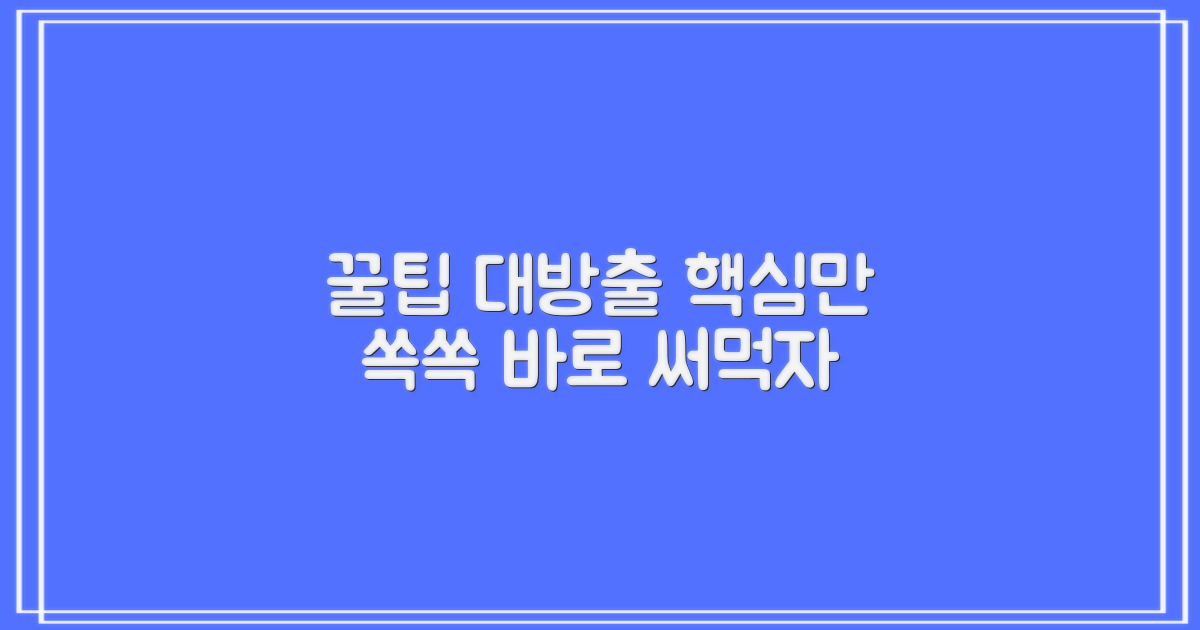 꿀팁 대방출 핵심만
쏙쏙 바로 써먹자